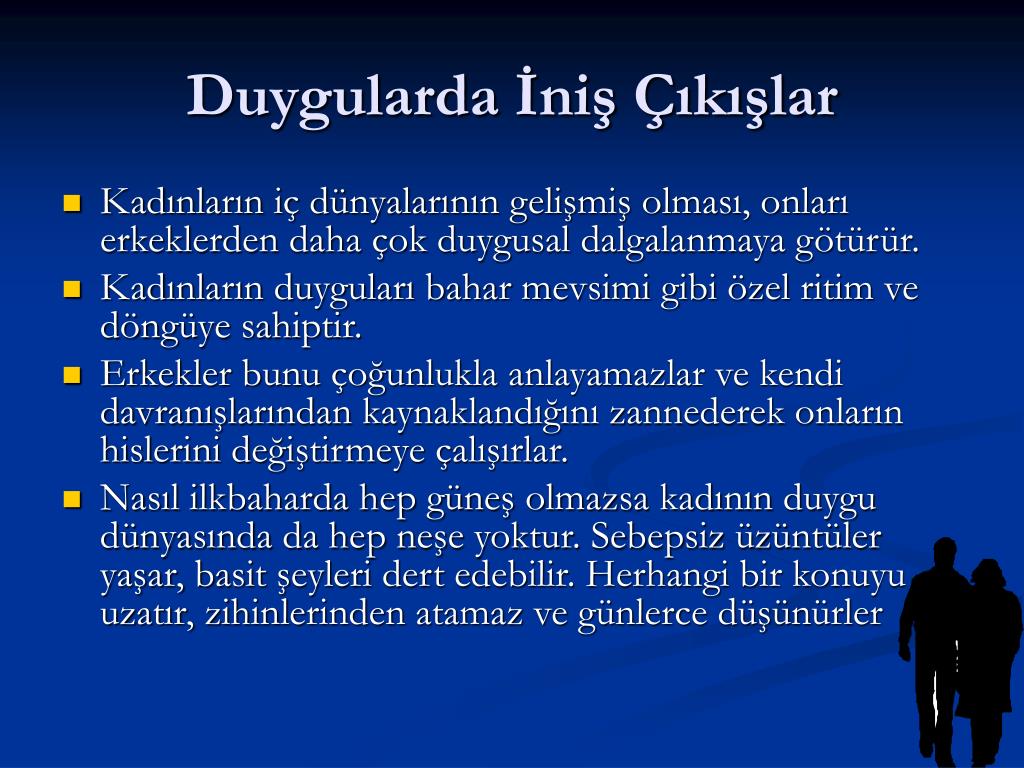 Duygularda İniş Çıkışlar

Kadınların iç dünyalarının gelişmiş olması, onları erkeklerden daha çok duygusal dalgalanmaya götürür.

Kadınların duyguları bahar mevsimi gibi özel ritim ve döngüye sahiptir.

Erkekler bunu çoğunlukla anlayamazlar ve kendi davranışlarından kaynaklandığını zannederek onların hislerini değiştirmeye çalışırlar.

Nasıl ilkbaharda hep güneş olmazsa kadının duygu dünyasında da hep neşe yoktur. Sebepsiz üzüntüler yaşar, basit şeyleri dert edebilir. Herhangi bir konuyu uzatır, zihinlerinden atamaz ve günlerce düşünürler